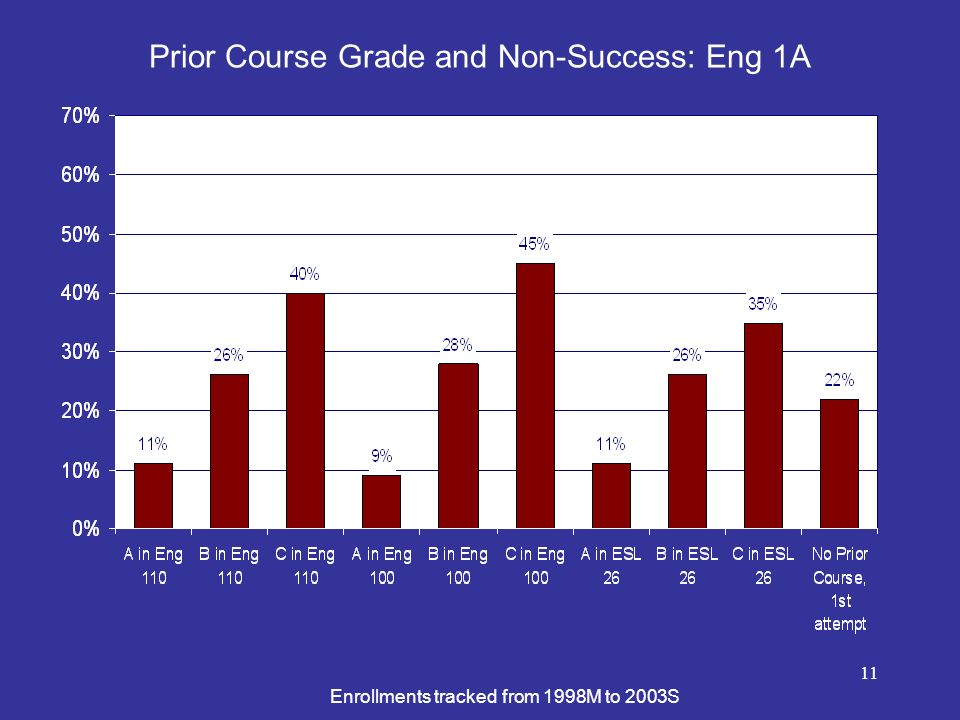 Prior Course Grade and Non-Success: Eng 1A

70%
60%
50%
40%
30%
20%
10%
0%

11%
26%
40%
9%
28%
45%
11%
26%
35%
22%

A in Eng 110
B in Eng 110
C in Eng 110
A in Eng 100
B in Eng 100
C in Eng 100
A in ESL 26
B in ESL 26
C in ESL 26
No Prior Course, 1st attempt

11

Enrollments tracked from 1998M to 2003S